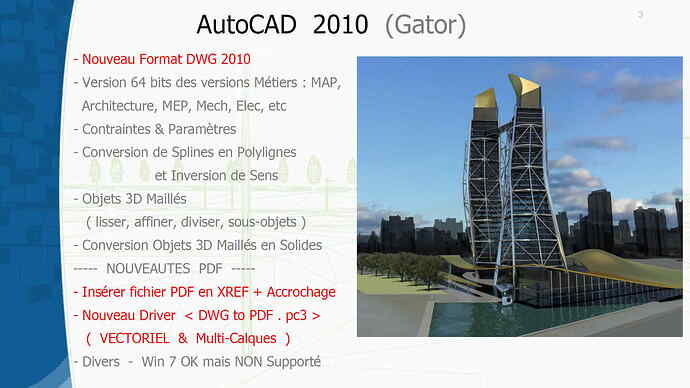 AutoCAD 2010 (Gator)

3

- Nouveau Format DWG 2010
- Version 64 bits des versions Métiers : MAP, Architecture, MEP, Mech, Elec, etc
- Contraintes & Paramètres
- Conversion de Splines en Polylignes et Inversion de Sens
- Objets 3D Maillés ( lisser, affiner, diviser, sous-objets )
- Conversion Objets 3D Maillés en Solides
----- NOUVEAUTES PDF -----
- Insérer fichier PDF en XREF + Accrochage
- Nouveau Driver < DWG to PDF . pc3 > ( VECTORIEL & Multi-Calques )
- Divers - Win 7 OK mais NON Supporté